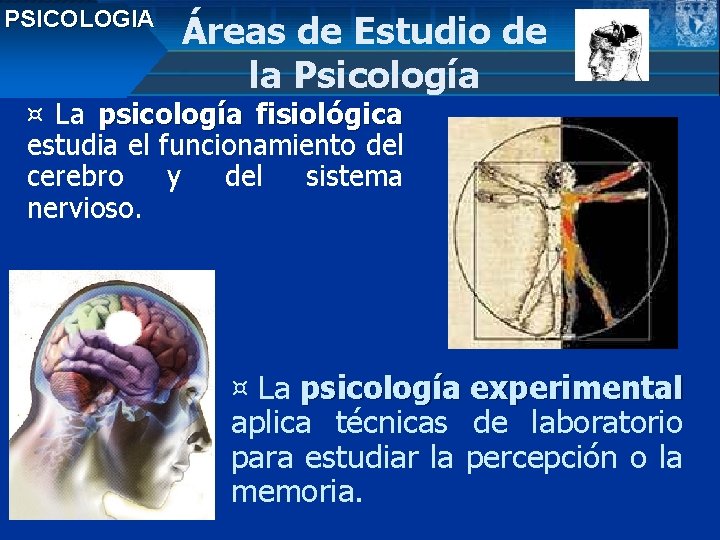 PSICOLOGIA

Áreas de Estudio de la Psicología

¤ La psicología fisiológica estudia el funcionamiento del cerebro y del sistema nervioso.

¤ La psicología experimental aplica técnicas de laboratorio para estudiar la percepción o la memoria.